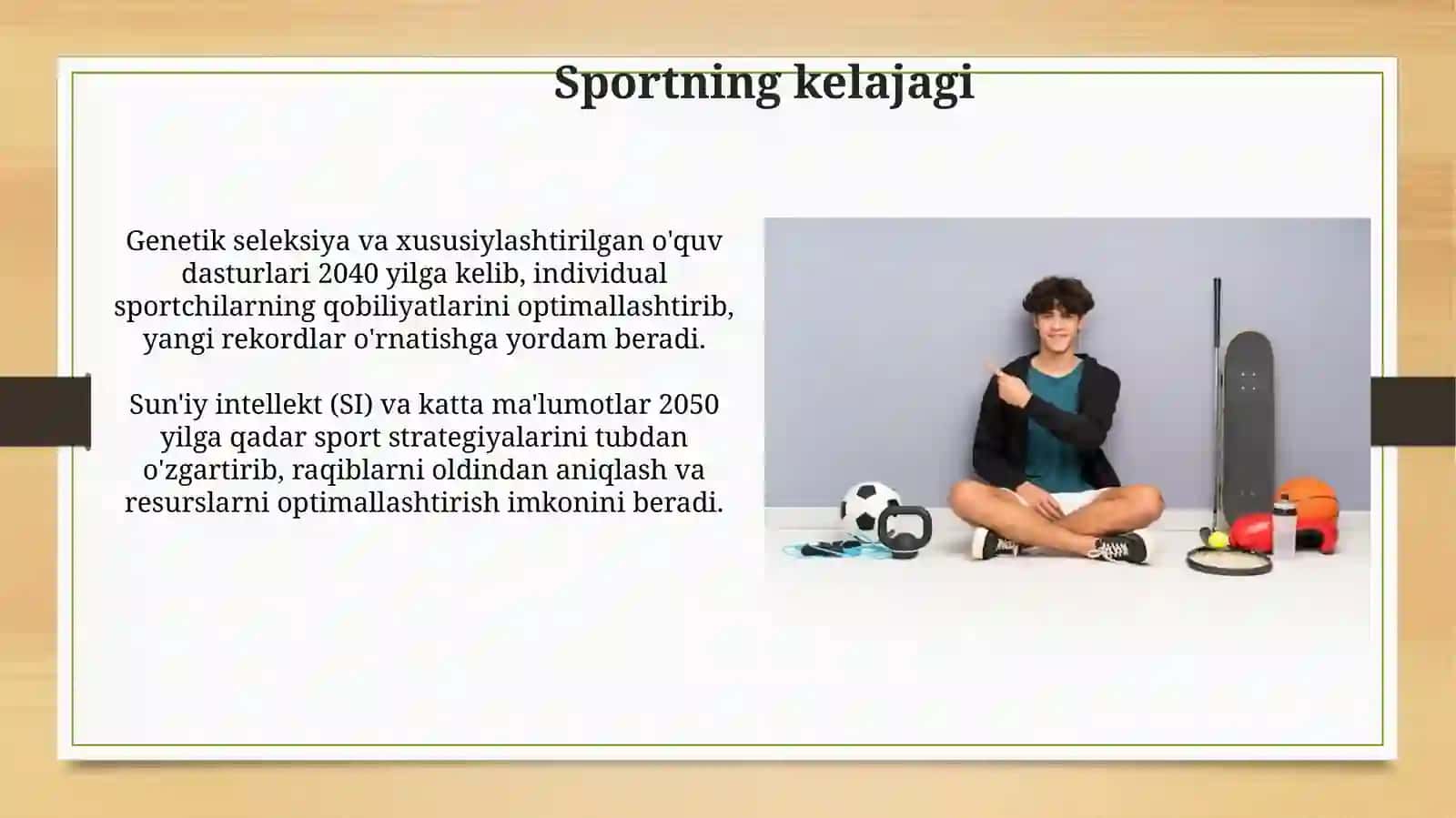 Sportning kelajagi

Genetik seleksiya va xususiylashtirilgan o'quv dasturlari 2040 yilga kelib, individual sportchilarning qobiliyatlarini optimallashtirib, yangi rekordlar o'rnatishga yordam beradi.

Sun'iy intellekt (SI) va katta ma'lumotlar 2050 yilga qadar sport strategiyalarini tubdan o'zgartirib, raqiblarni oldindan aniqlash va resurslarni optimallashtirish imkonini beradi.